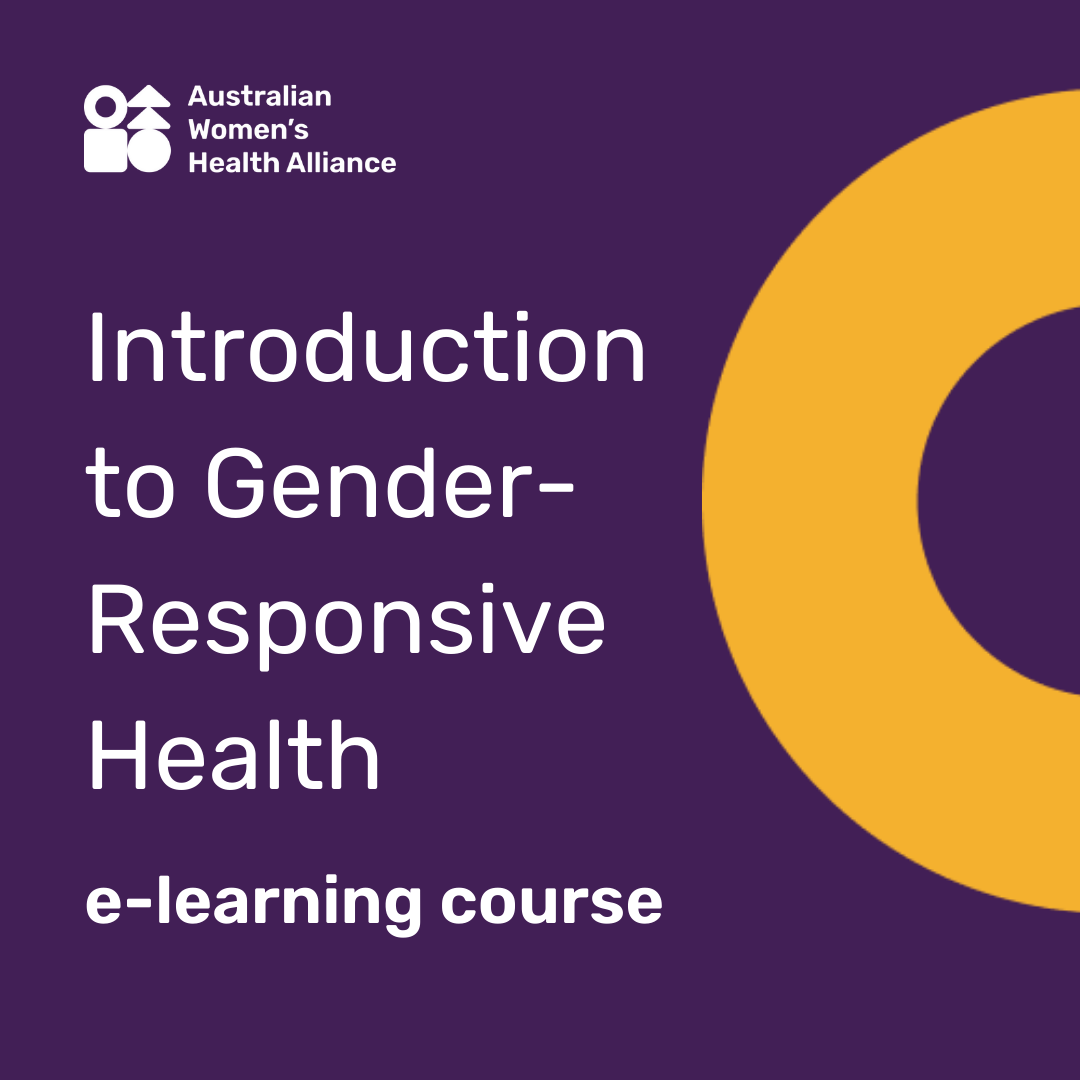 Australian Women's Health Alliance

Introduction to Gender-Responsive Health

e-learning course